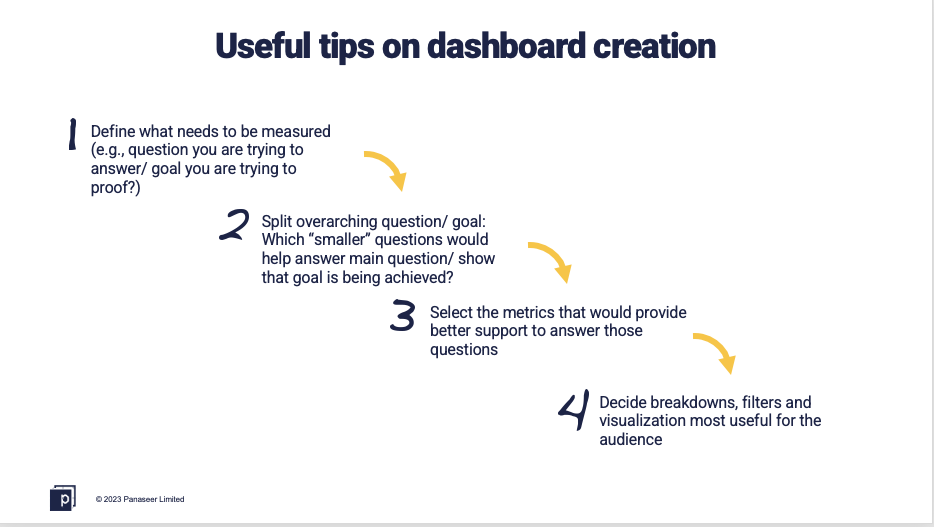 Useful tips on dashboard creation

1 Define what needs to be measured (e.g., question you are trying to answer/ goal you are trying to proof?)

2 Split overarching question/ goal: Which "smaller" questions would help answer main question/ show that goal is being achieved?

3 Select the metrics that would provide better support to answer those questions

4 Decide breakdowns, filters and visualization most useful for the audience

p

© 2023 Panaseer Limited